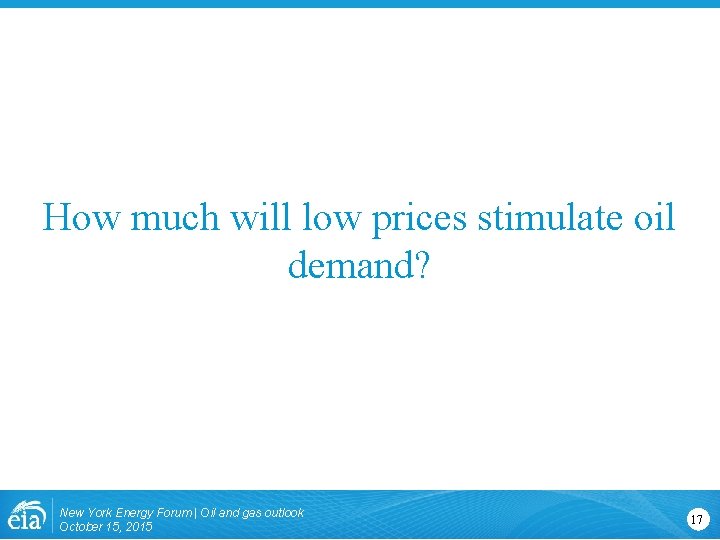 How much will low prices stimulate oil demand?

eia

New York Energy Forum | Oil and gas outlook
October 15, 2015

17